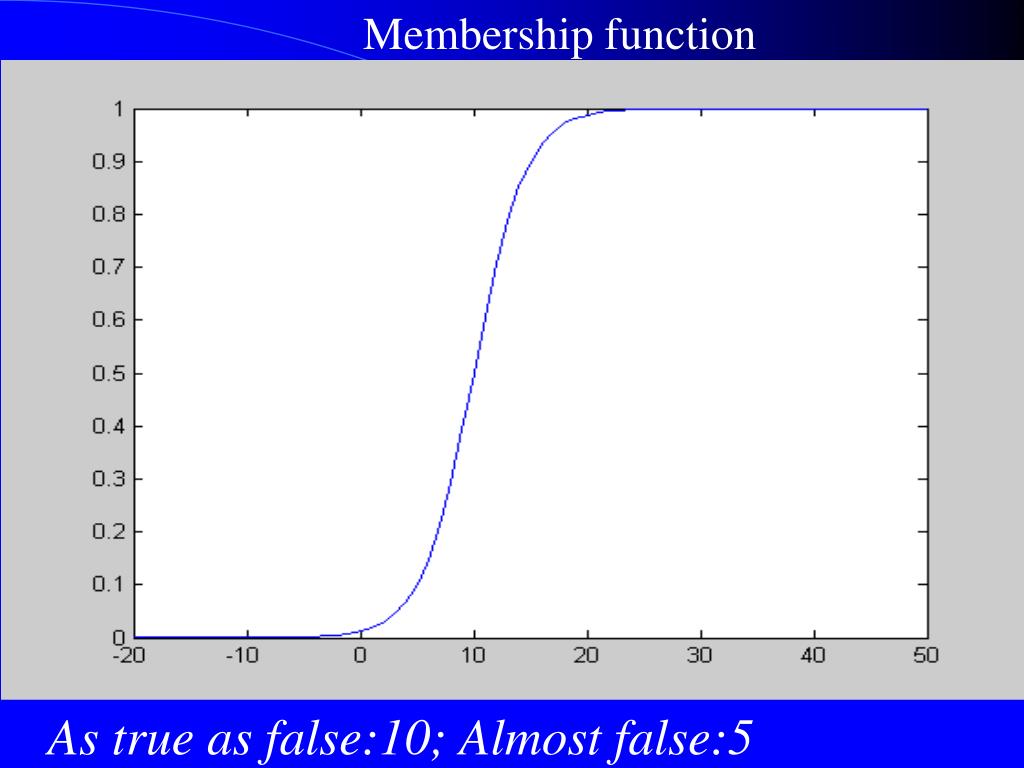 Membership function

1
0.9
0.8
0.7
0.6
0.5
0.4
0.3
0.2
0.1
0
-20
-10
0
10
20
30
40
50

As true as false:10; Almost false:5